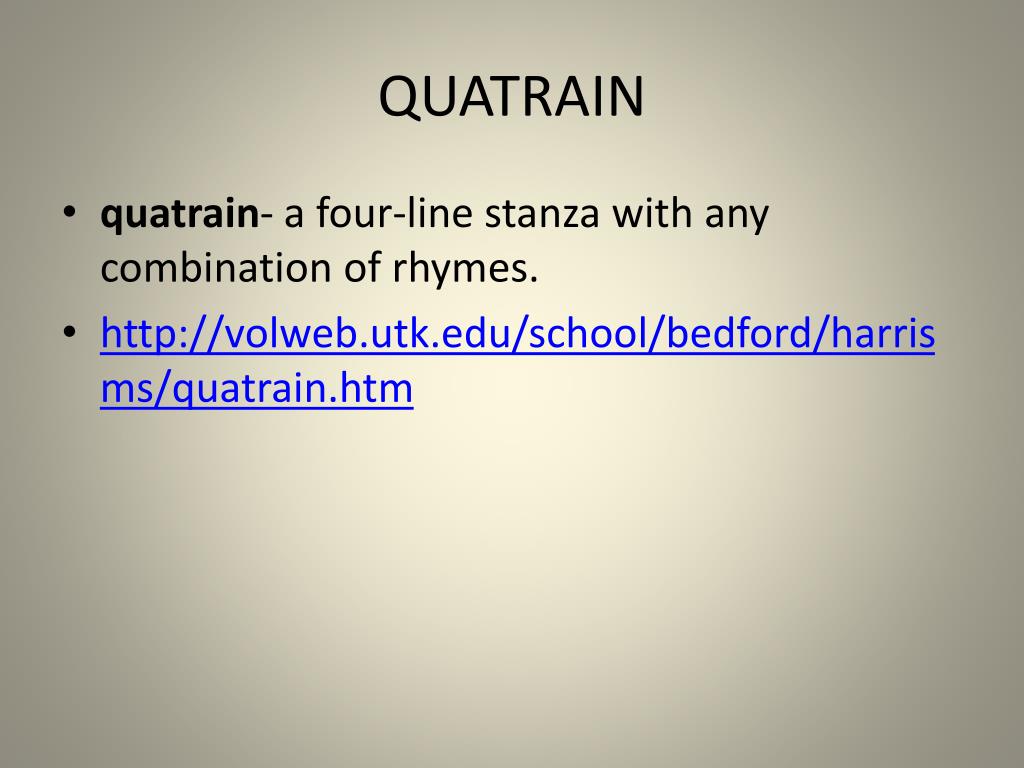 QUATRAIN

• quatrain- a four-line stanza with any combination of rhymes.

• http://volweb.utk.edu/school/bedford/harrisms/quatrain.htm